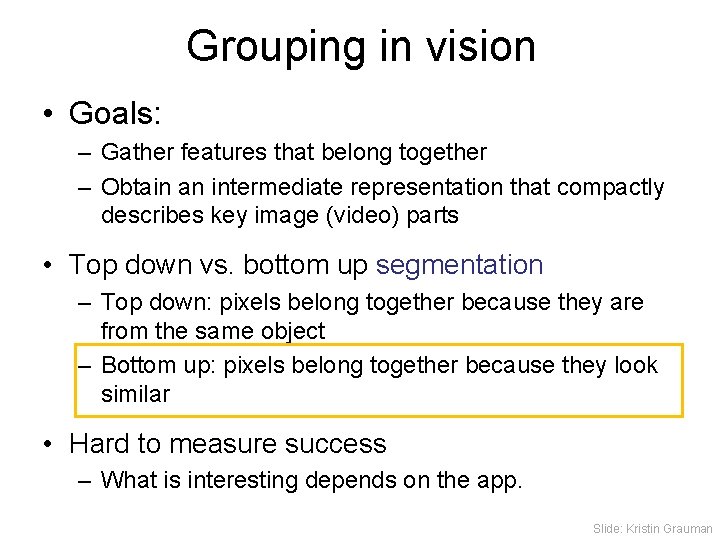 Grouping in vision

• Goals:
– Gather features that belong together
– Obtain an intermediate representation that compactly describes key image (video) parts

• Top down vs. bottom up segmentation
– Top down: pixels belong together because they are from the same object
– Bottom up: pixels belong together because they look similar

• Hard to measure success
– What is interesting depends on the app.

Slide: Kristin Grauman